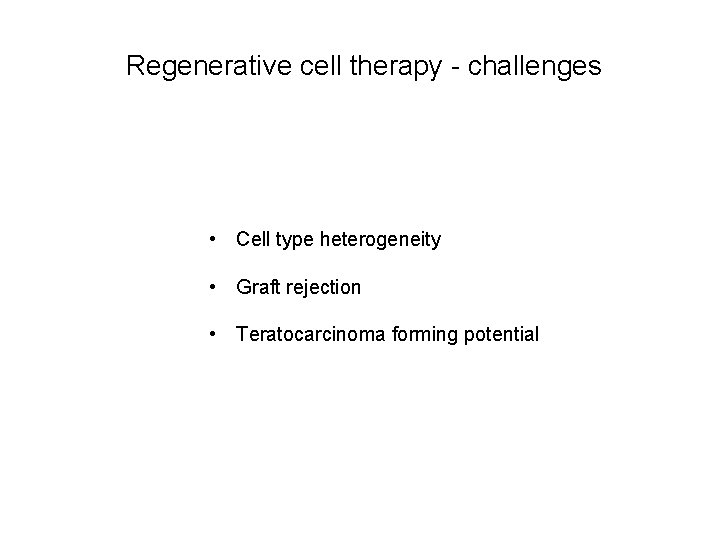 Regenerative cell therapy - challenges

• Cell type heterogeneity

• Graft rejection

• Teratocarcinoma forming potential